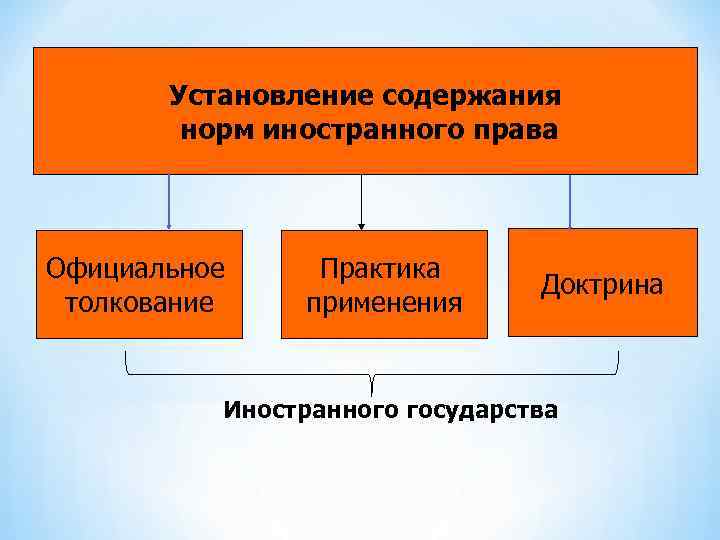 Установление содержания норм иностранного права

Официальное толкование

Практика применения

Доктрина

Иностранного государства